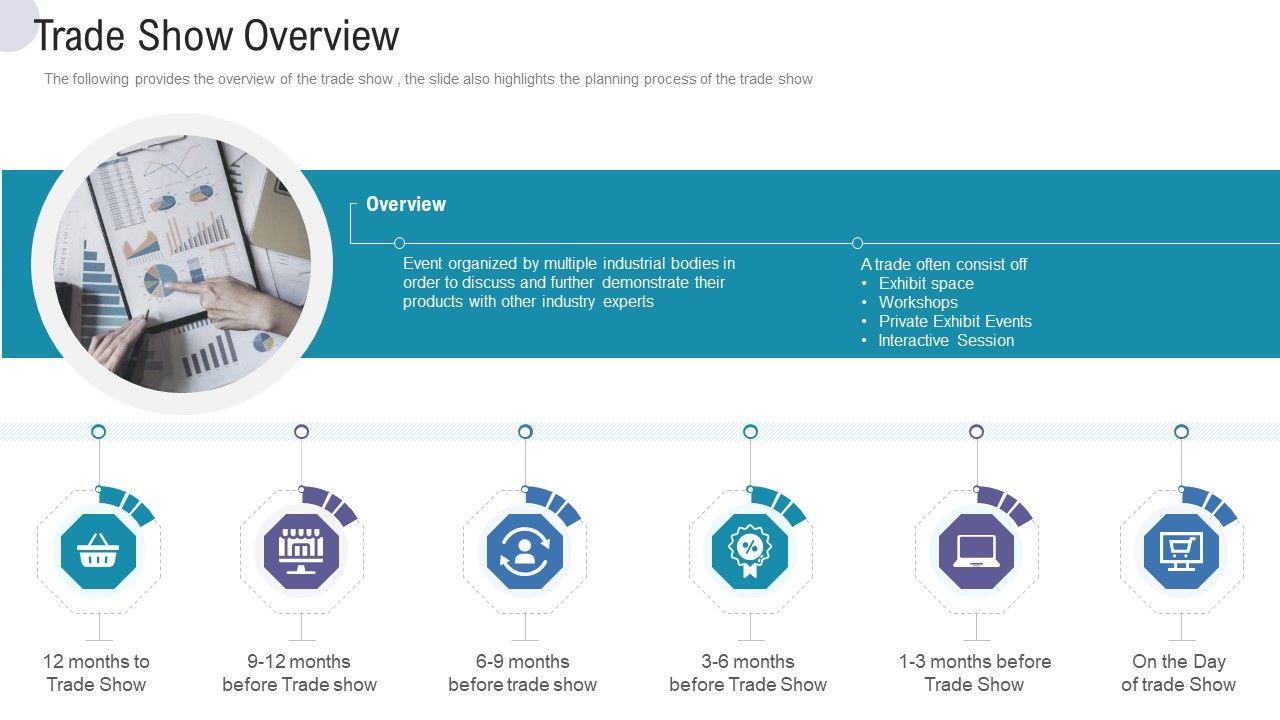 Trade Show Overview

The following provides the overview of the trade show , the slide also highlights the planning process of the trade show

Overview

Event organized by multiple industrial bodies in order to discuss and further demonstrate their products with other industry experts

A trade often consist off
• Exhibit space
• Workshops
• Private Exhibit Events
• Interactive Session

12 months to Trade Show

9-12 months before Trade show

6-9 months before trade show

3-6 months before Trade Show

1-3 months before Trade Show

On the Day of trade Show